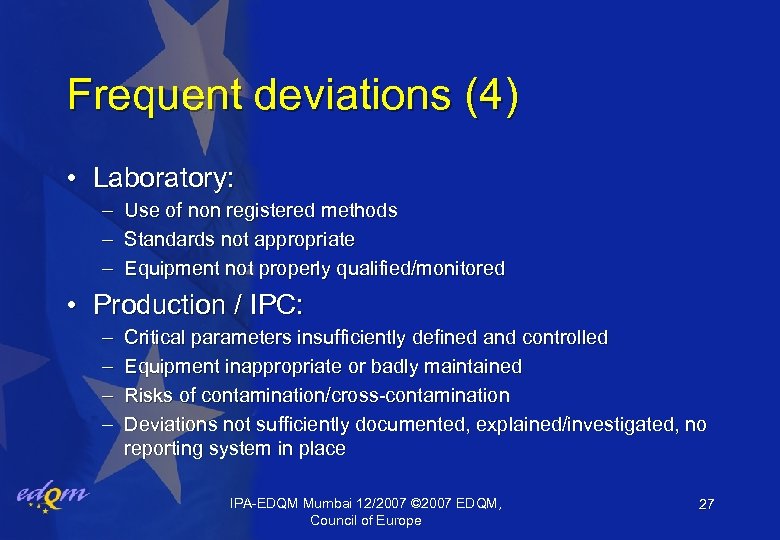 Frequent deviations (4)

• Laboratory:
– Use of non registered methods
– Standards not appropriate
– Equipment not properly qualified/monitored

• Production / IPC:
– Critical parameters insufficiently defined and controlled
– Equipment inappropriate or badly maintained
– Risks of contamination/cross-contamination
– Deviations not sufficiently documented, explained/investigated, no reporting system in place

edqm

IPA-EDQM Mumbai 12/2007 ©2007 EDQM, Council of Europe

27